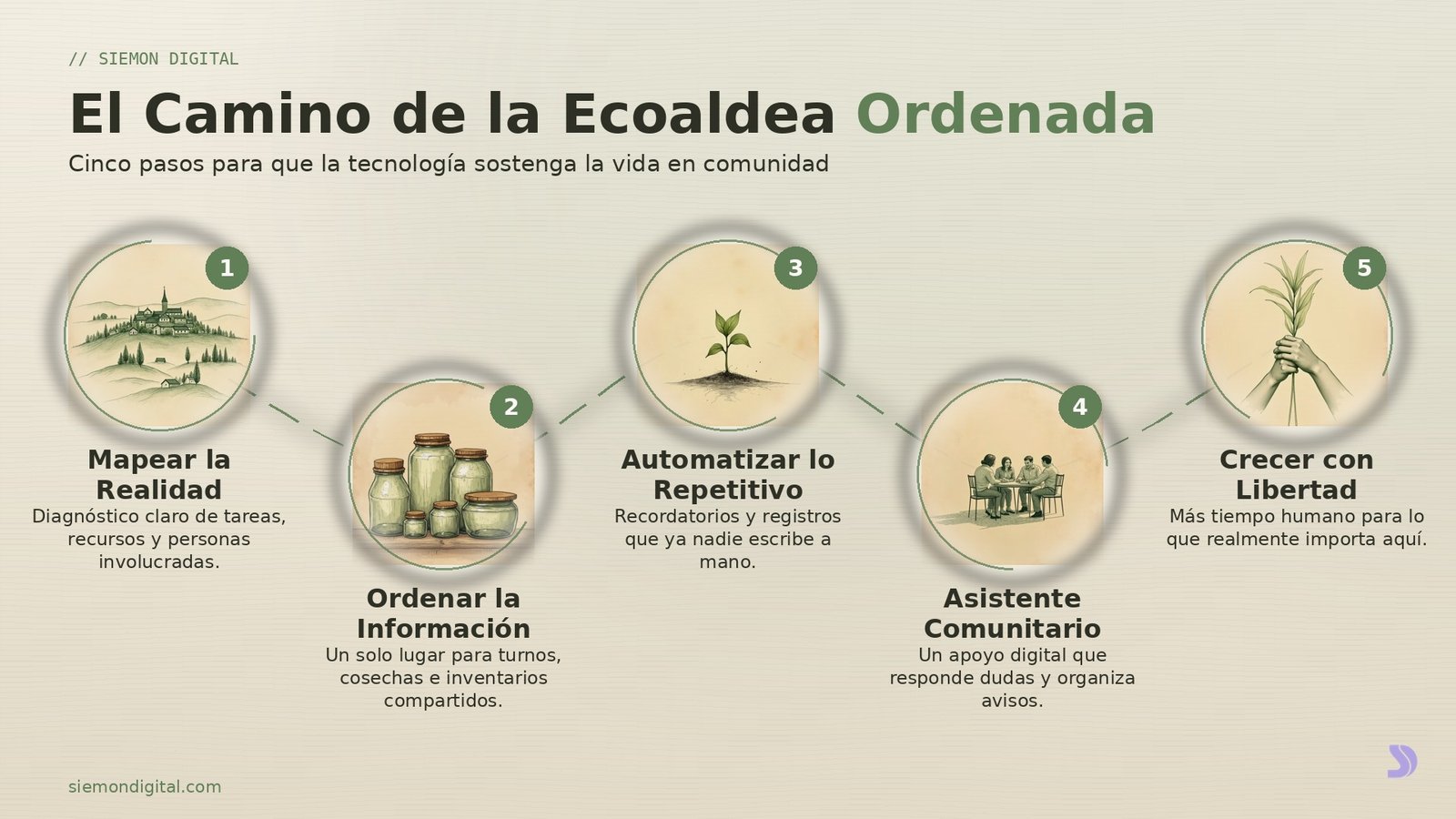 // SIEMON DIGITAL

El Camino de la Ecoaldea Ordenada

Cinco pasos para que la tecnología sostenga la vida en comunidad

1

Mapear la Realidad

Diagnóstico claro de tareas, recursos y personas involucradas.

2

Ordenar la Información

Un solo lugar para turnos, cosechas e inventarios compartidos.

3

Automatizar lo Repetitivo

Recordatorios y registros que ya nadie escribe a mano.

4

Asistente Comunitario

Un apoyo digital que responde dudas y organiza avisos.

5

Crecer con Libertad

Más tiempo humano para lo que realmente importa aquí.

siemondigital.com